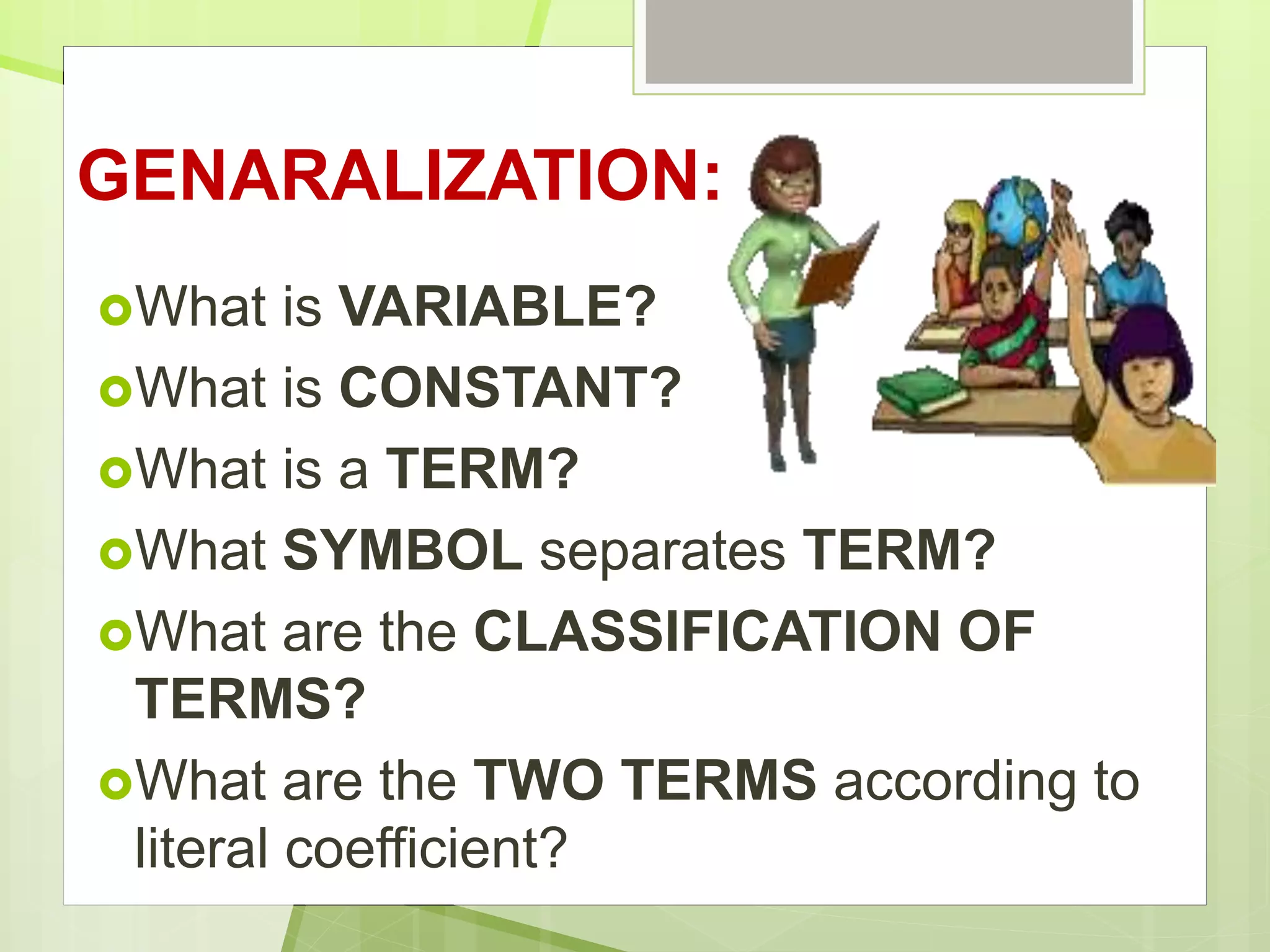 GENARALIZATION:

What is VARIABLE?

What is CONSTANT?

What is a TERM?

What SYMBOL separates TERM?

What are the CLASSIFICATION OF TERMS?

What are the TWO TERMS according to literal coefficient?